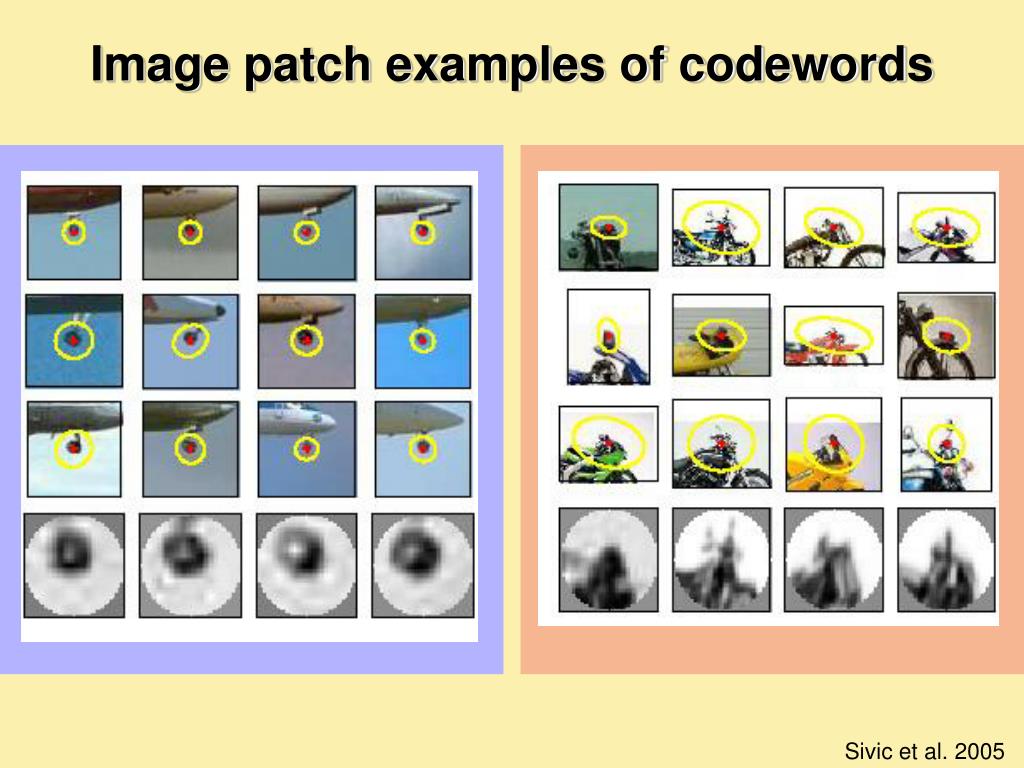 Image patch examples of codewords

Sivic et al. 2005